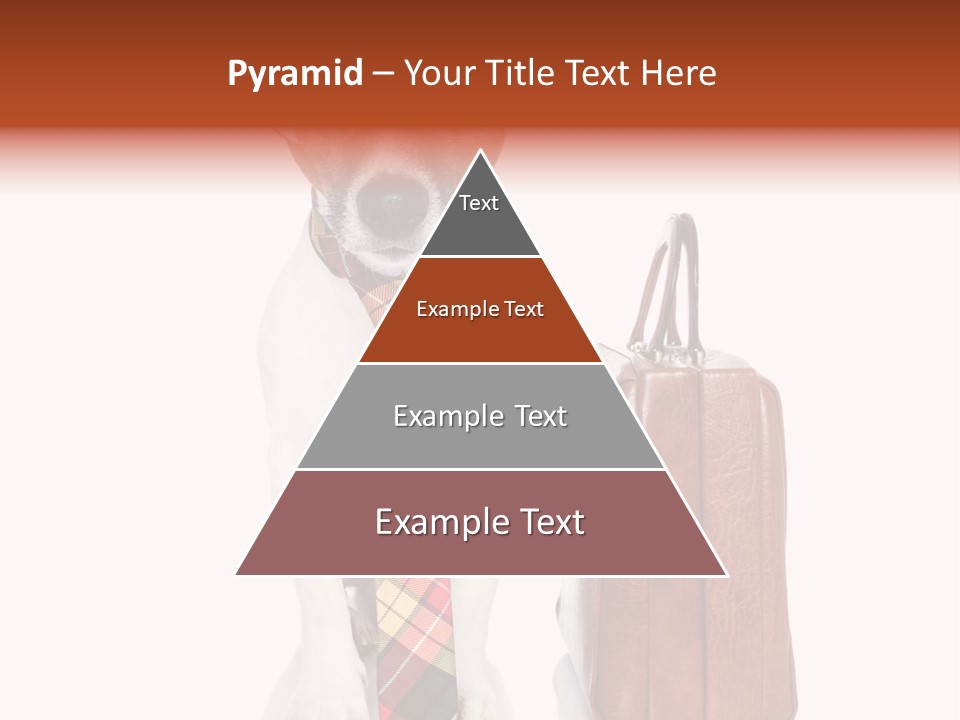 Pyramid – Your Title Text Here

Text

Example Text

Example Text

Example Text